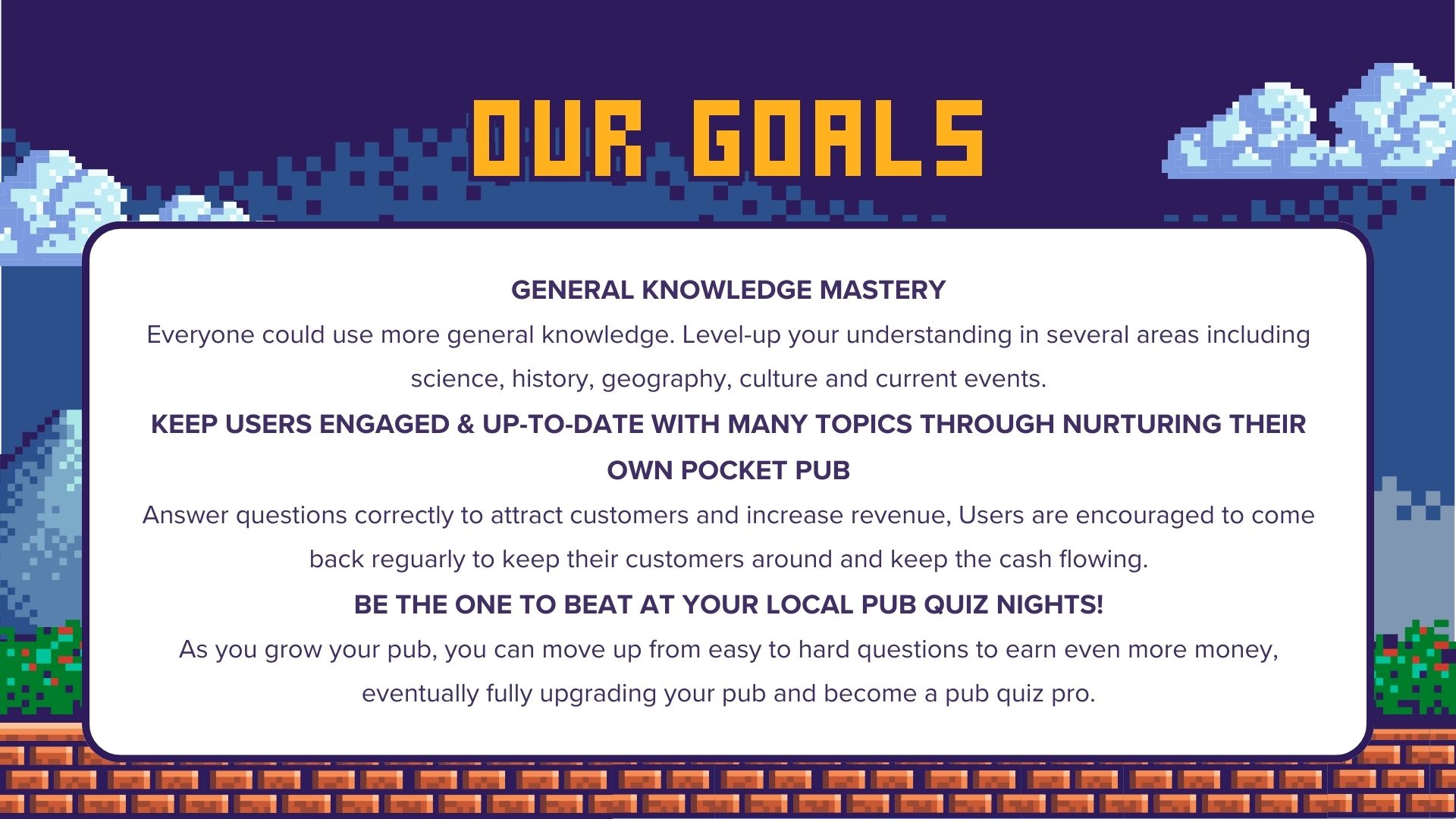 OUR GOALS

GENERAL KNOWLEDGE MASTERY

Everyone could use more general knowledge. Level-up your understanding in several areas including science, history, geography, culture and current events.

KEEP USERS ENGAGED & UP-TO-DATE WITH MANY TOPICS THROUGH NURTURING THEIR OWN POCKET PUB

Answer questions correctly to attract customers and increase revenue, Users are encouraged to come back reguarly to keep their customers around and keep the cash flowing.

BE THE ONE TO BEAT AT YOUR LOCAL PUB QUIZ NIGHTS!

As you grow your pub, you can move up from easy to hard questions to earn even more money, eventually fully upgrading your pub and become a pub quiz pro.